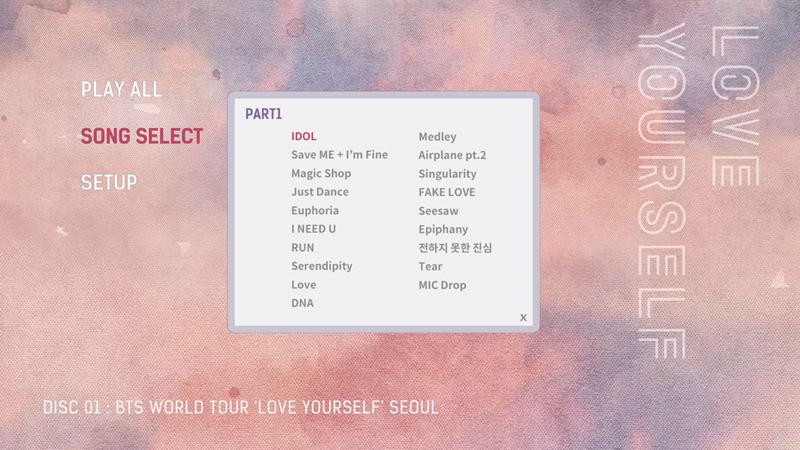 PLAY ALL

SONG SELECT

SETUP

PART1

IDOL
Save ME + I'm Fine
Magic Shop
Just Dance
Euphoria
I NEED U
RUN
Serendipity
Love
DNA

Medley
Airplane pt.2
Singularity
FAKE LOVE
Seesaw
Epiphany
전하지 못한 진심
Tear
MIC Drop

X

LOVE YOURSELF

DISC 01 : BTS WORLD TOUR 'LOVE YOURSELF' SEOUL